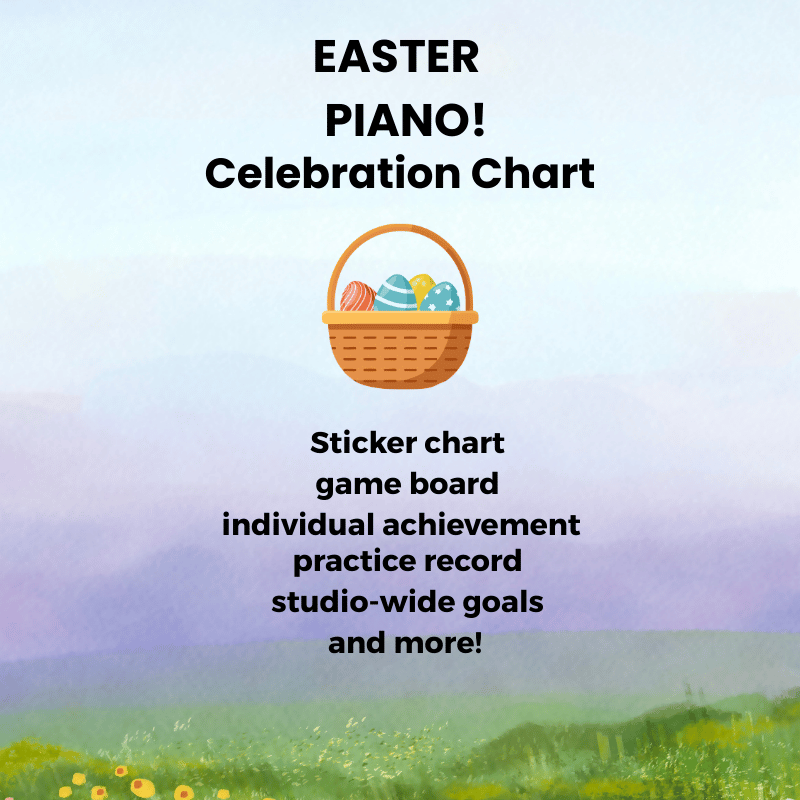 EASTER
PIANO!
Celebration Chart

Sticker chart
game board
individual achievement
practice record
studio-wide goals
and more!